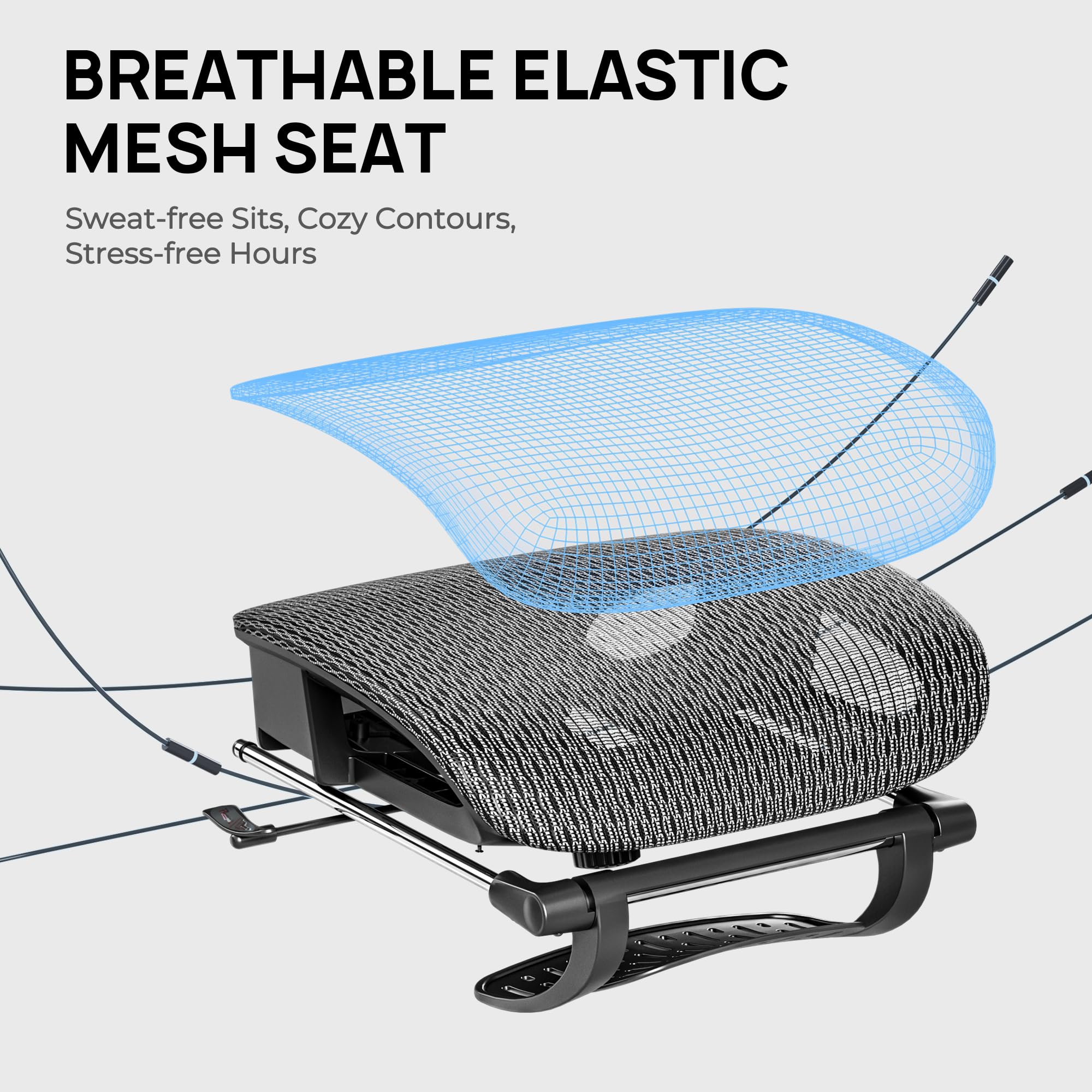 BREATHABLE ELASTIC MESH SEAT

Sweat-free Sits, Cozy Contours, Stress-free Hours